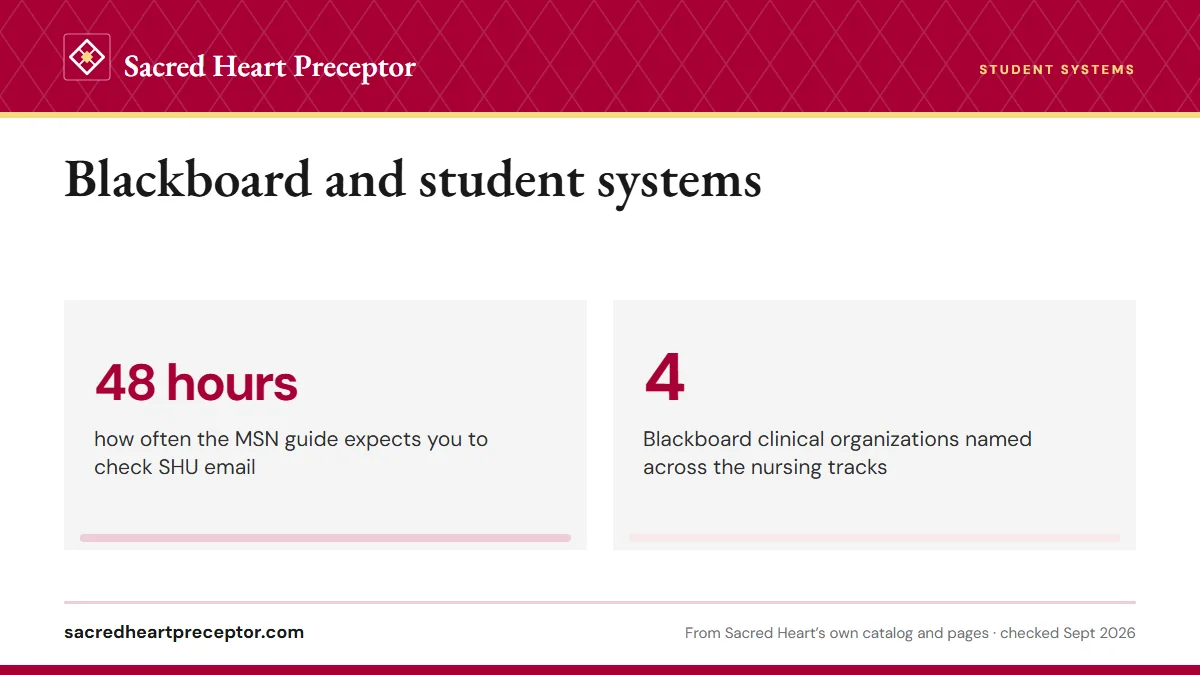 Sacred Heart Preceptor

STUDENT SYSTEMS

Blackboard and student systems

48 hours

how often the MSN guide expects you to check SHU email

4

Blackboard clinical organizations named across the nursing tracks

sacredheartpreceptor.com

From Sacred Heart's own catalog and pages · checked Sept 2026